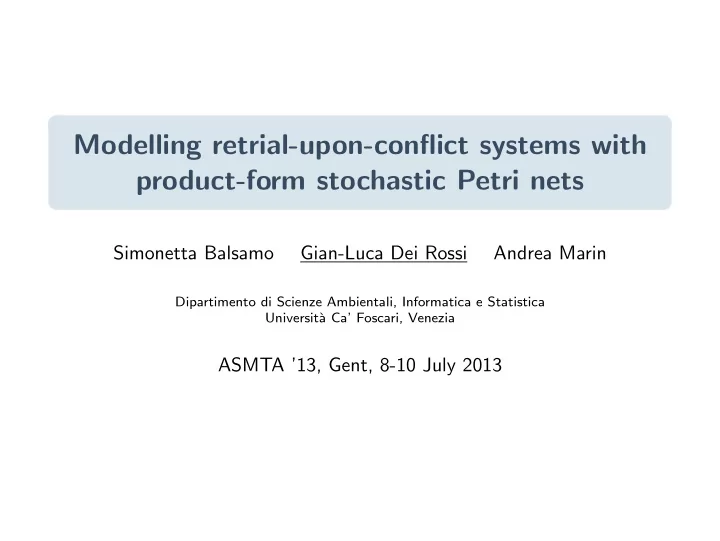 Modelling retrial-upon-conflict systems with product-form stochastic Petri nets

Simonetta Balsamo Gian-Luca Dei Rossi Andrea Marin

Dipartimento di Scienze Ambientali, Informatica e Statistica
Università Ca' Foscari, Venezia

ASMTA '13, Gent, 8-10 July 2013